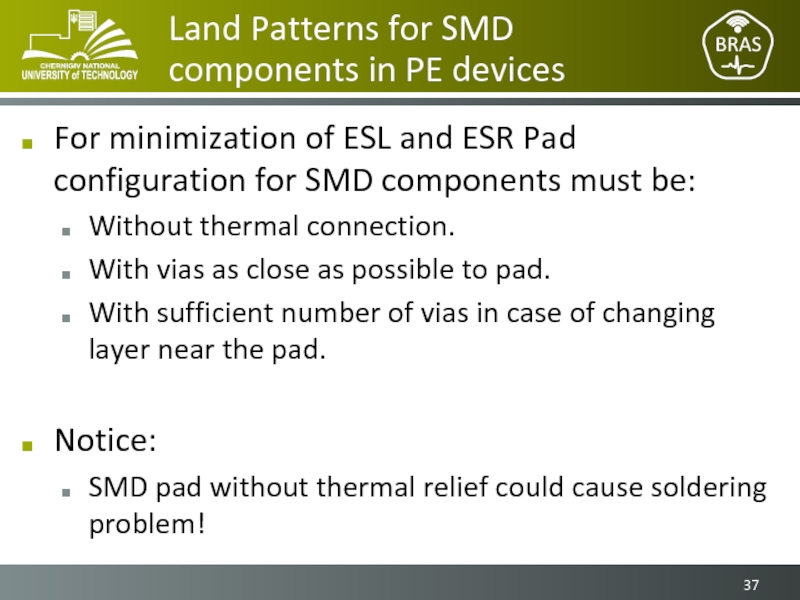 CHERNIGIV NATIONAL UNIVERSITY of TECHNOLOGY

Land Patterns for SMD components in PE devices

BRAS

- For minimization of ESL and ESR Pad configuration for SMD components must be:
  - Without thermal connection.
  - With vias as close as possible to pad.
  - With sufficient number of vias in case of changing layer near the pad.

- Notice:
  - SMD pad without thermal relief could cause soldering problem!

37